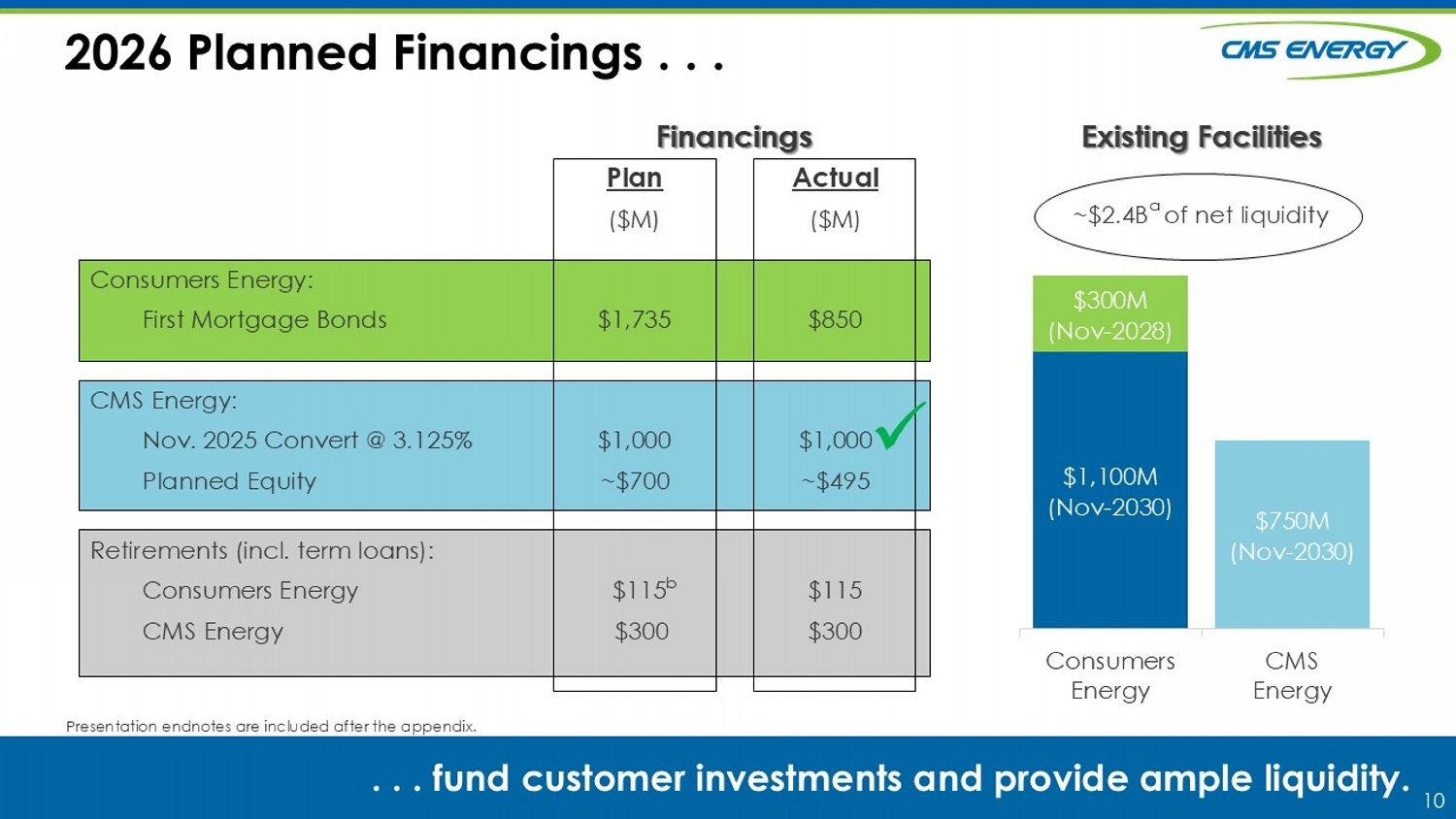 2026 Planned Financings . . .

CMS ENERGY

Financings

| | Plan ($M) | Actual ($M) |
|---|---|---|
| Consumers Energy: | | |
| First Mortgage Bonds | $1,735 | $850 |
| CMS Energy: | | |
| Nov. 2025 Convert @ 3.125% | $1,000 | $1,000 ✓ |
| Planned Equity | ~$700 | ~$495 |
| Retirements (incl. term loans): | | |
| Consumers Energy | $115$^b$ | $115 |
| CMS Energy | $300 | $300 |

Existing Facilities

~$2.4B$^a$ of net liquidity

$300M (Nov-2028)

$1,100M (Nov-2030)

$750M (Nov-2030)

Consumers Energy

CMS Energy

Presentation endnotes are included after the appendix.

. . . fund customer investments and provide ample liquidity.

10